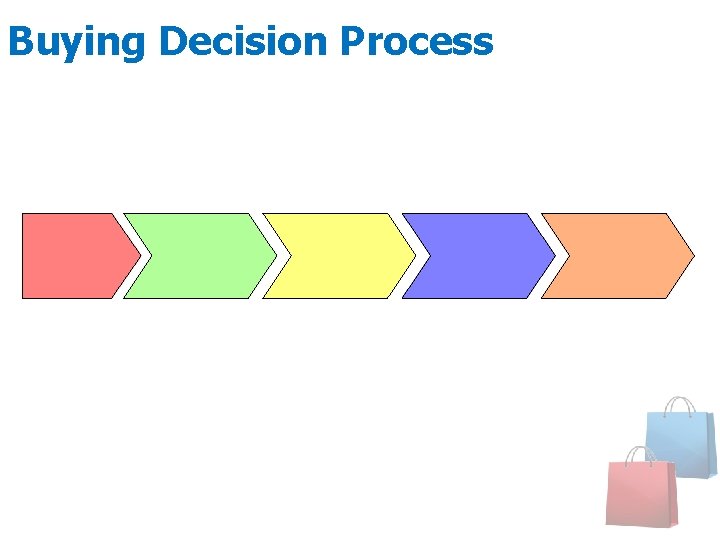 Buying Decision Process